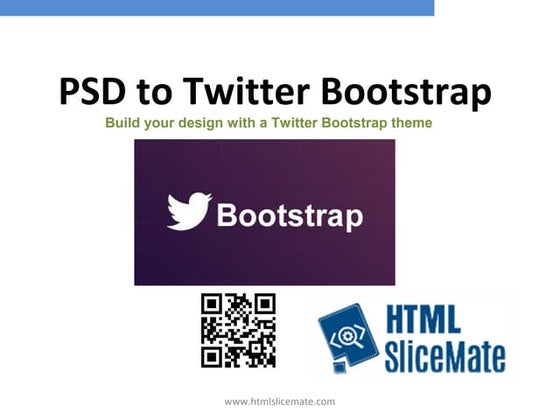 PSD to Twitter Bootstrap

Build your design with a Twitter Bootstrap theme

Bootstrap

HTML SliceMate

www.htmlslicemate.com